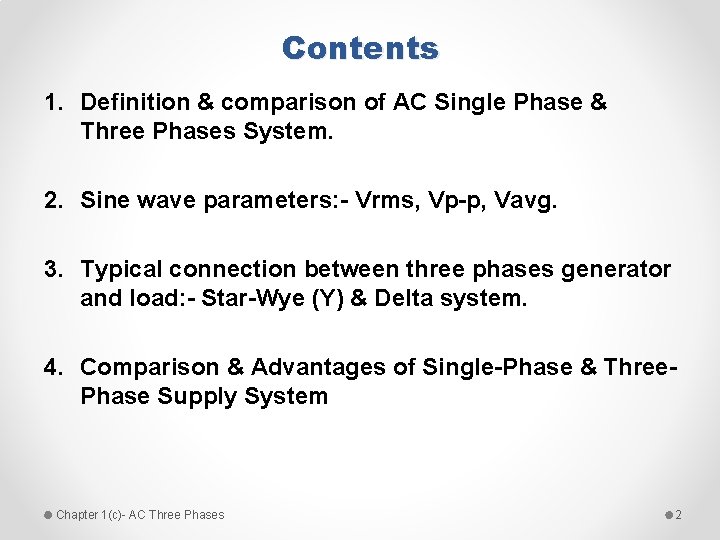 Contents

1. Definition & comparison of AC Single Phase & Three Phases System.

2. Sine wave parameters:- Vrms, Vp-p, Vavg.

3. Typical connection between three phases generator and load:- Star-Wye (Y) & Delta system.

4. Comparison & Advantages of Single-Phase & Three-Phase Supply System

Chapter 1(c)- AC Three Phases

2